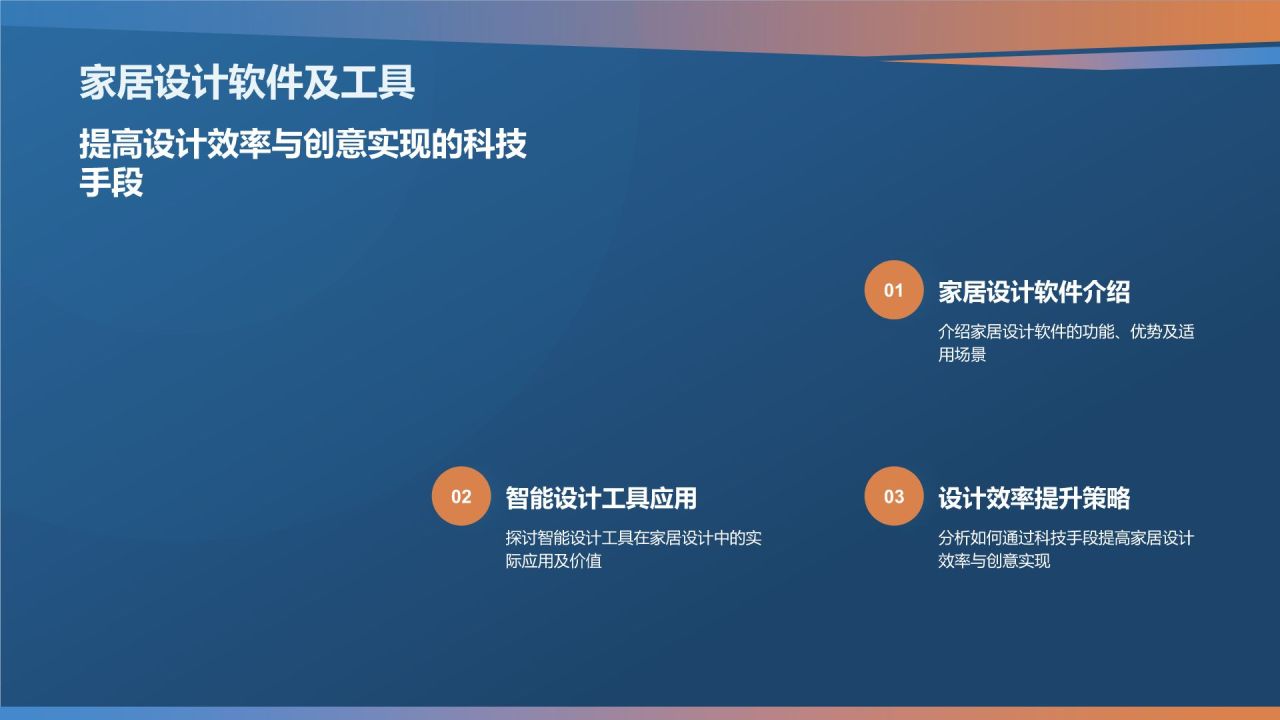 家居设计软件及工具

提高设计效率与创意实现的科技手段

01
家居设计软件介绍
介绍家居设计软件的功能、优势及适用场景

02
智能设计工具应用
探讨智能设计工具在家居设计中的实际应用及价值

03
设计效率提升策略
分析如何通过科技手段提高家居设计效率与创意实现